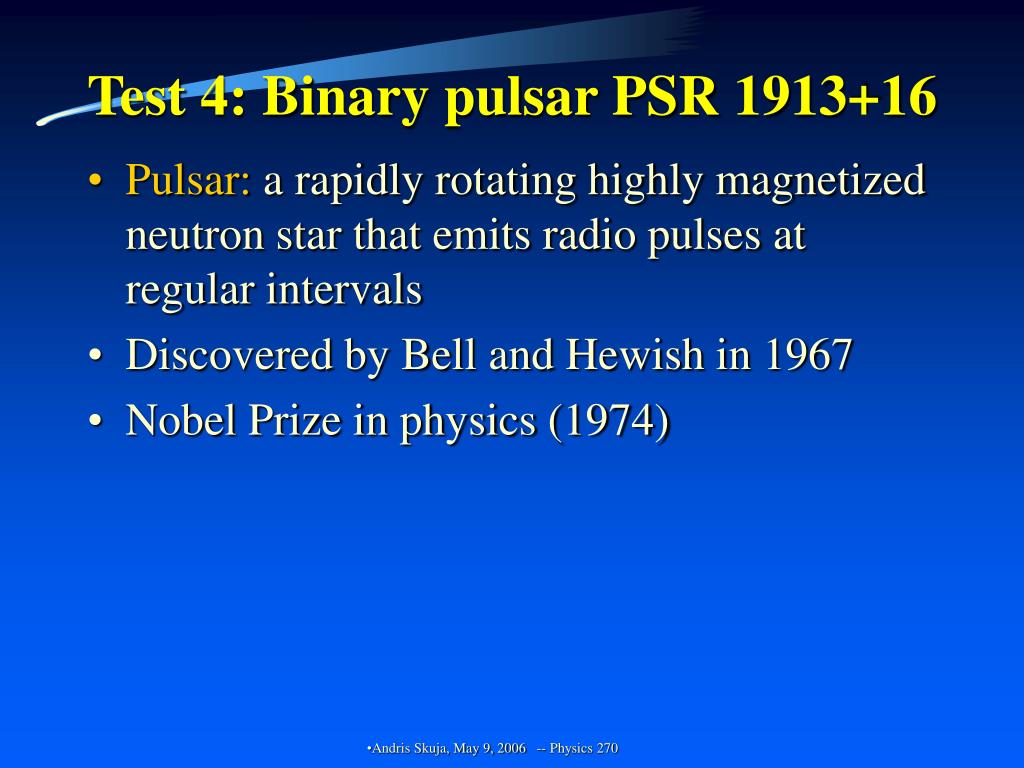 Test 4: Binary pulsar PSR 1913+16

• Pulsar: a rapidly rotating highly magnetized neutron star that emits radio pulses at regular intervals
• Discovered by Bell and Hewish in 1967
• Nobel Prize in physics (1974)

•Andris Skuja, May 9, 2006 -- Physics 270